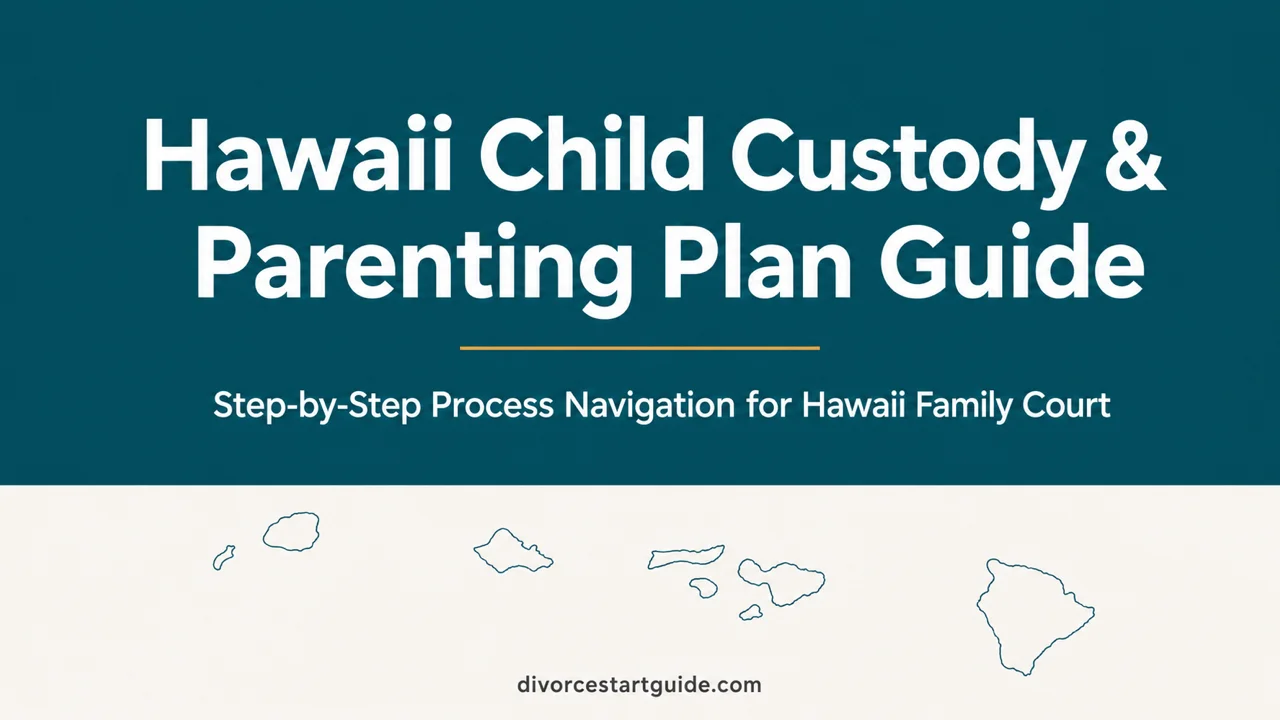 Hawaii Child Custody & Parenting Plan Guide

Step-by-Step Process Navigation for Hawaii Family Court

divorcestartguide.com